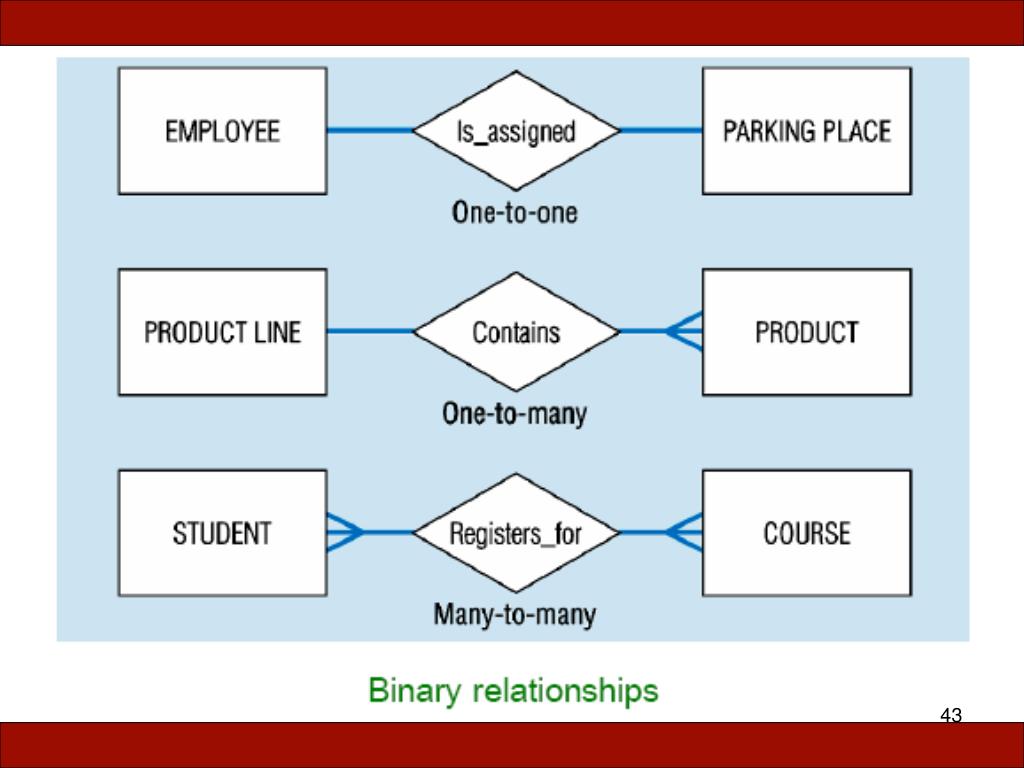 EMPLOYEE
Is_assigned
PARKING PLACE
One-to-one

PRODUCT LINE
Contains
PRODUCT
One-to-many

STUDENT
Registers_for
COURSE
Many-to-many

Binary relationships

43